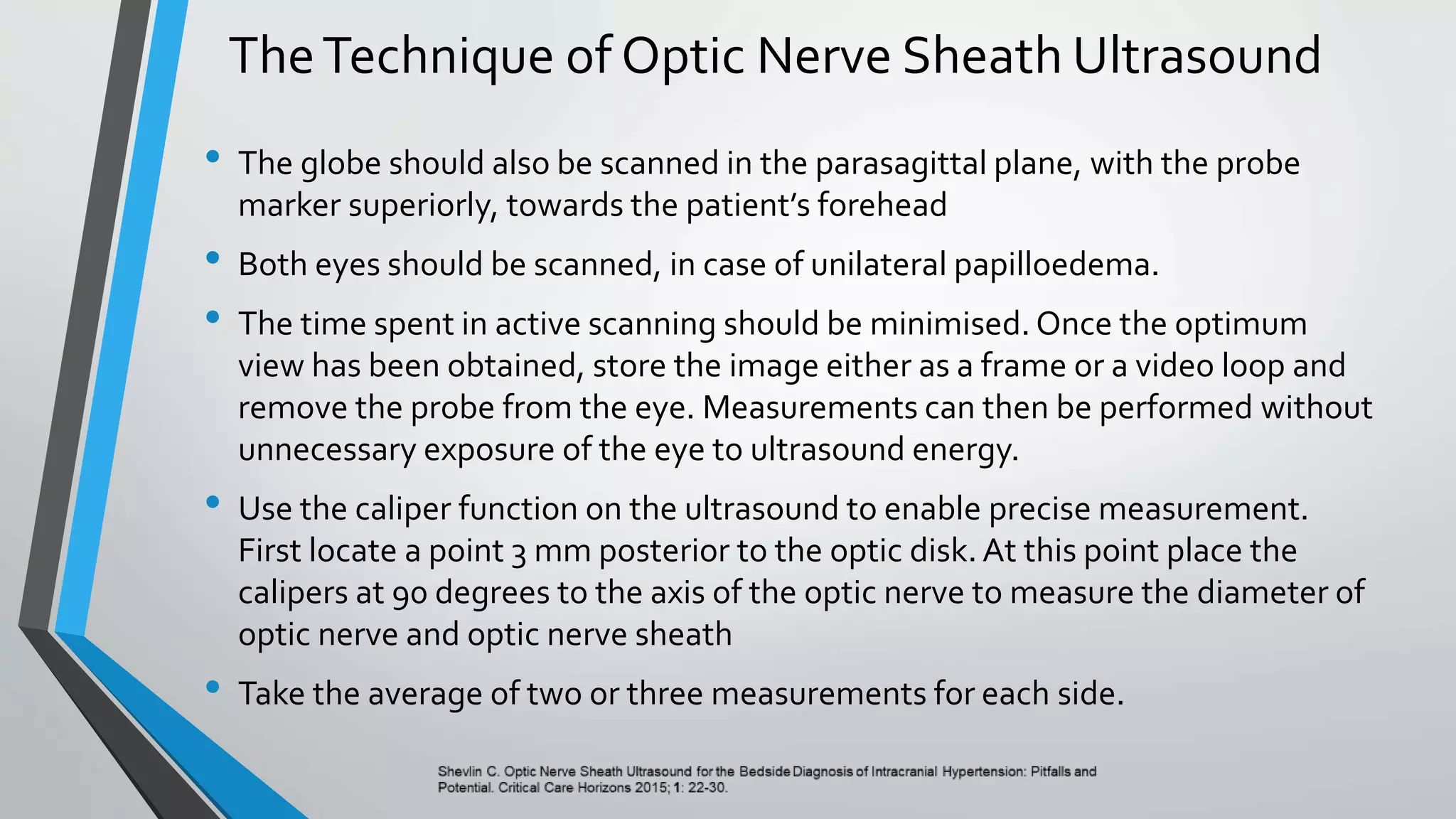 The Technique of Optic Nerve Sheath Ultrasound

• The globe should also be scanned in the parasagittal plane, with the probe marker superiorly, towards the patient's forehead

• Both eyes should be scanned, in case of unilateral papilloedema.

• The time spent in active scanning should be minimised. Once the optimum view has been obtained, store the image either as a frame or a video loop and remove the probe from the eye. Measurements can then be performed without unnecessary exposure of the eye to ultrasound energy.

• Use the caliper function on the ultrasound to enable precise measurement. First locate a point 3 mm posterior to the optic disk. At this point place the calipers at 90 degrees to the axis of the optic nerve to measure the diameter of optic nerve and optic nerve sheath

• Take the average of two or three measurements for each side.

Shevlin C. Optic Nerve Sheath Ultrasound for the Bedside Diagnosis of Intracranial Hypertension: Pitfalls and Potential. Critical Care Horizons 2015; 1: 22-30.